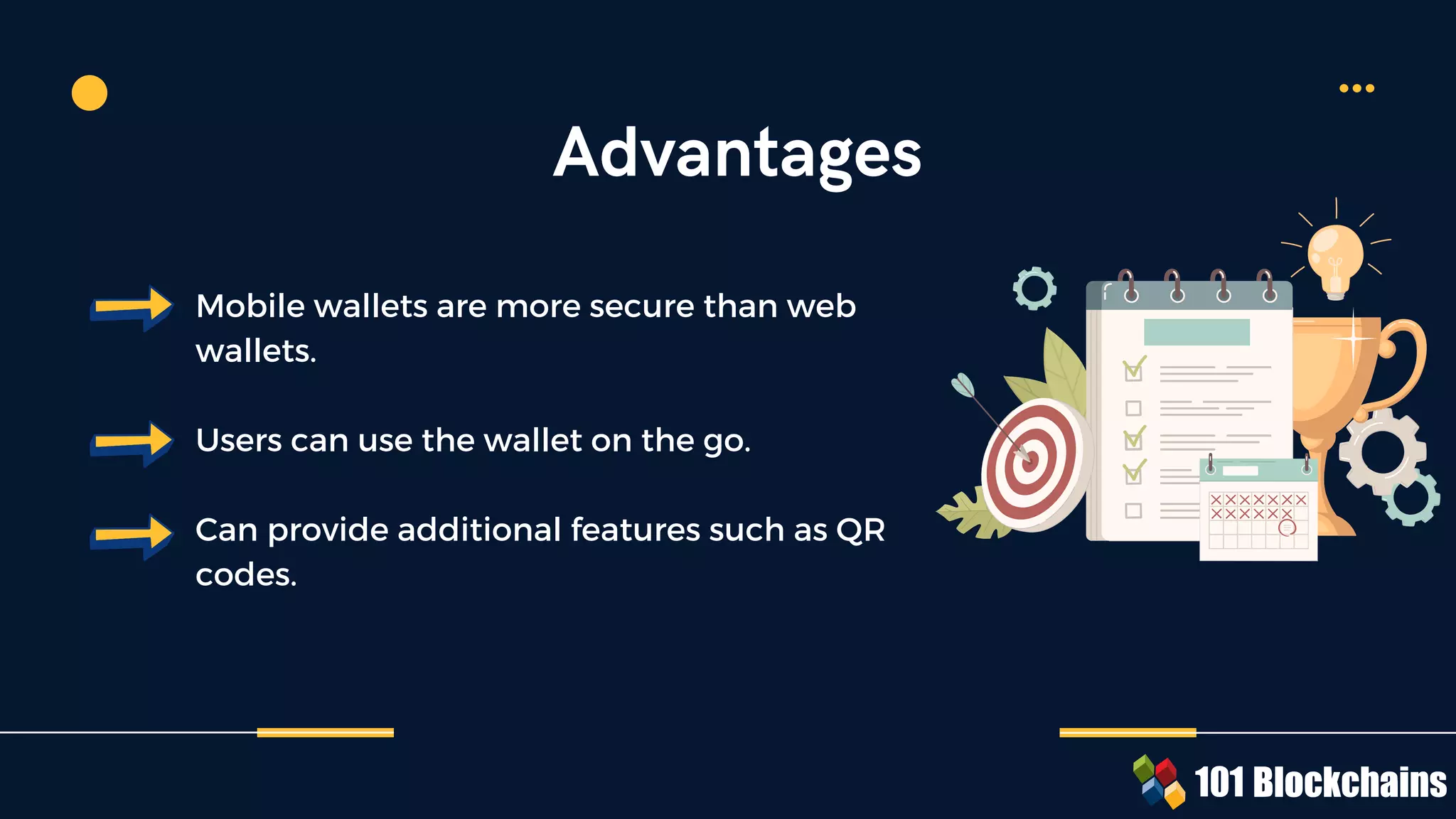 Advantages

Mobile wallets are more secure than web wallets.

Users can use the wallet on the go.

Can provide additional features such as QR codes.

101 Blockchains